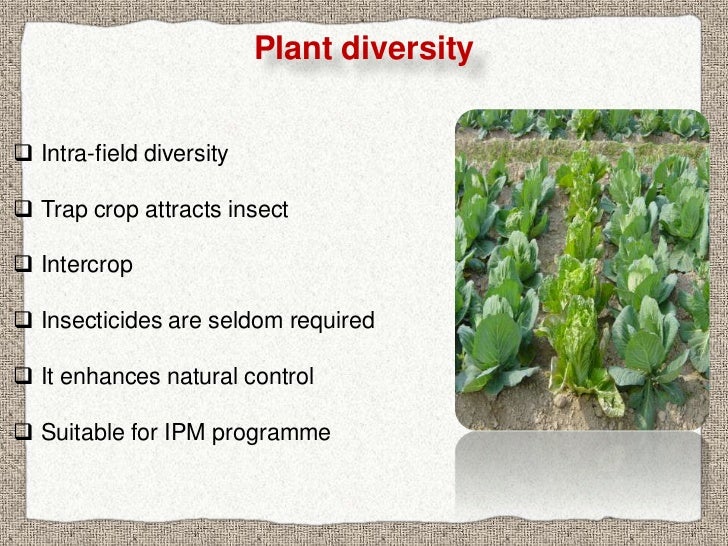 Plant diversity

❑ Intra-field diversity

❑ Trap crop attracts insect

❑ Intercrop

❑ Insecticides are seldom required

❑ It enhances natural control

❑ Suitable for IPM programme